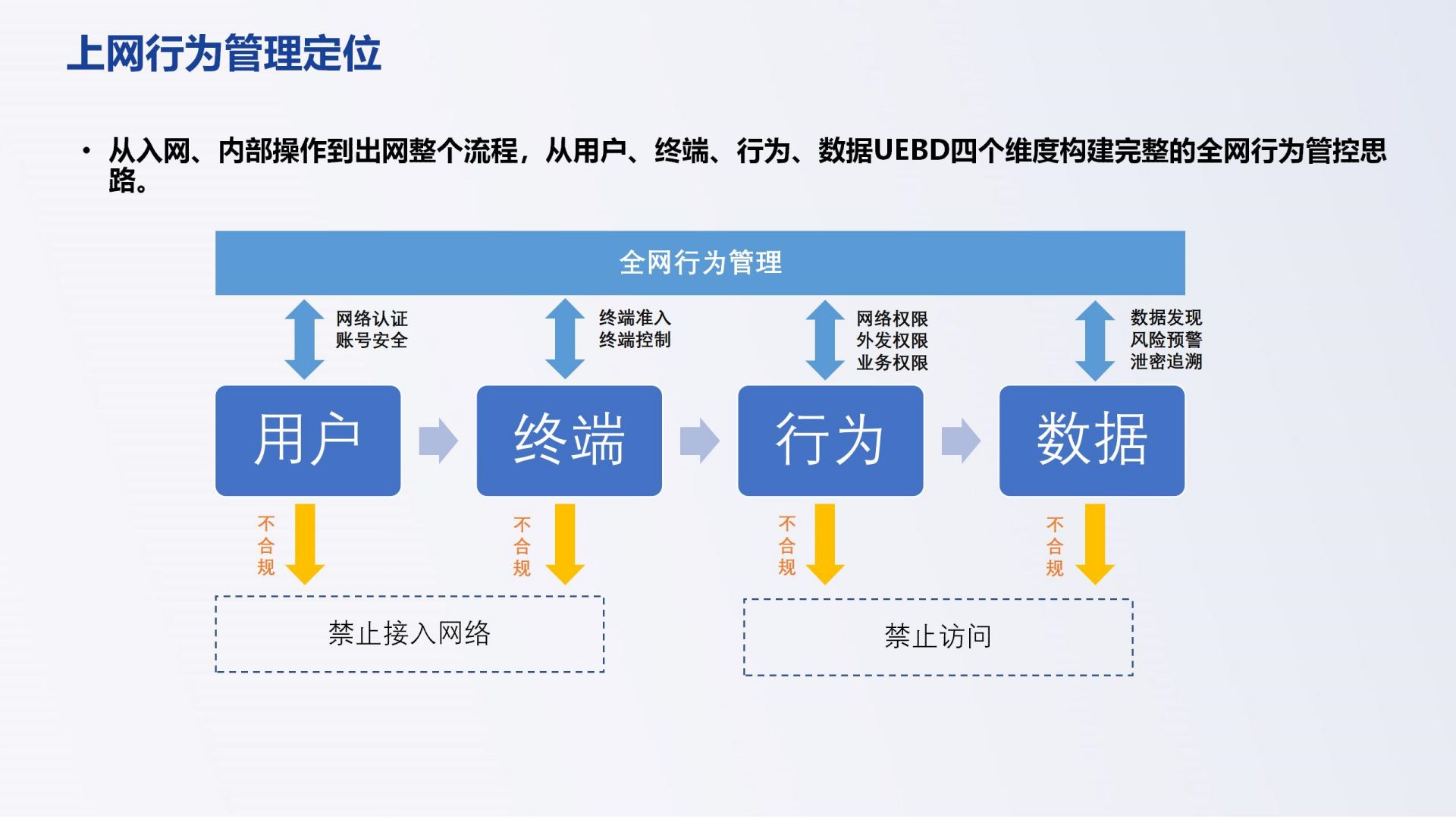 上网行为管理定位

• 从入网、内部操作到出网整个流程，从用户、终端、行为、数据UEBD四个维度构建完整的全网行为管控思路。

全网行为管理

网络认证
账号安全

终端准入
终端控制

网络权限
外发权限
业务权限

数据发现
风险预警
泄密追溯

用户

终端

行为

数据

不合规

不合规

不合规

不合规

禁止接入网络

禁止访问